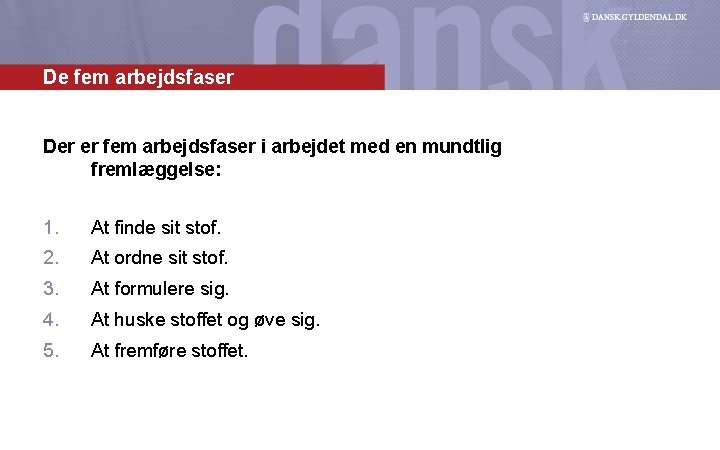 dansk

DANSK.GYLDENDAL.DK

De fem arbejdsfaser

Der er fem arbejdsfaser i arbejdet med en mundtlig fremlæggelse:

1. At finde sit stof.
2. At ordne sit stof.
3. At formulere sig.
4. At huske stoffet og øve sig.
5. At fremføre stoffet.